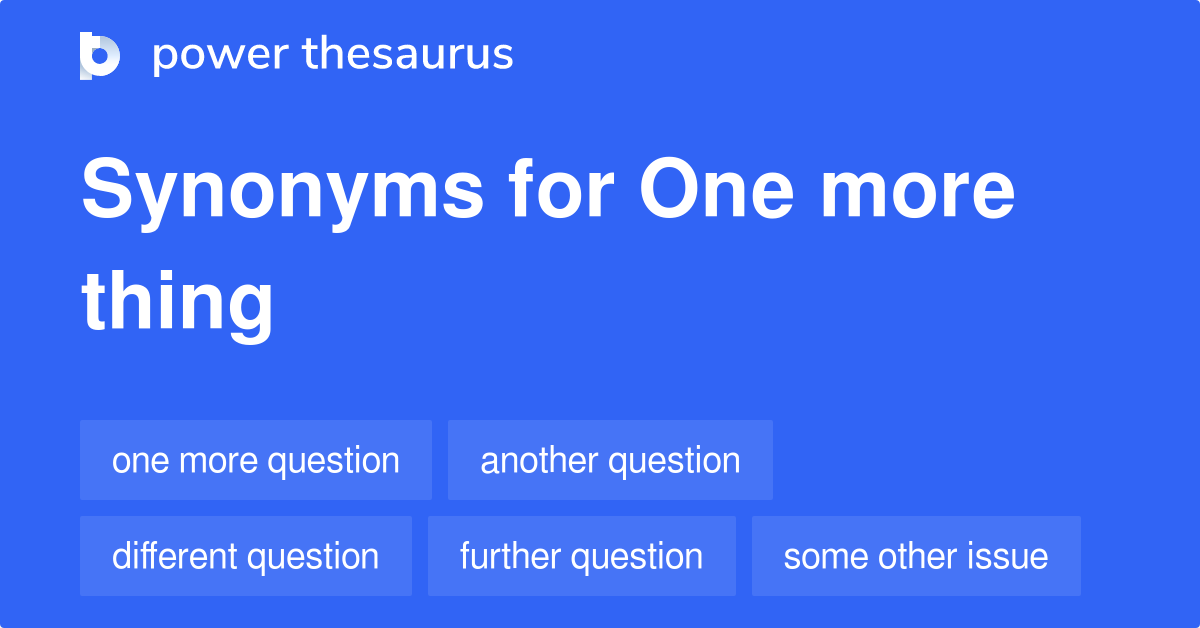 power thesaurus

Synonyms for One more thing

one more question
another question
different question
further question
some other issue